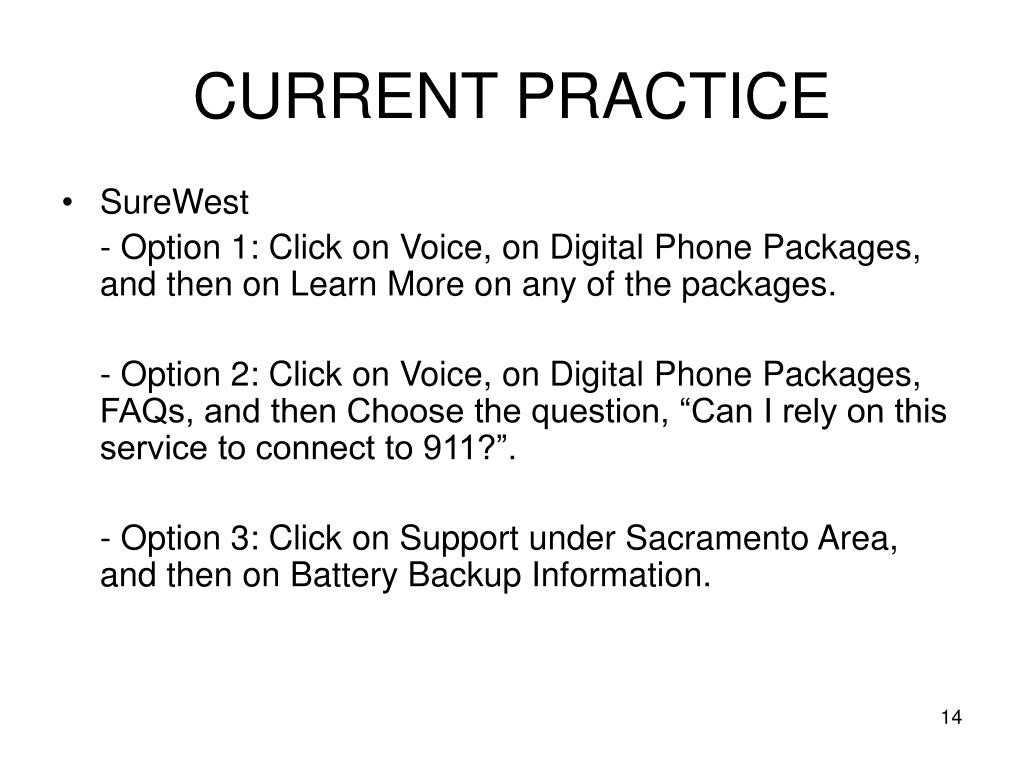 CURRENT PRACTICE

• SureWest

- Option 1: Click on Voice, on Digital Phone Packages, and then on Learn More on any of the packages.

- Option 2: Click on Voice, on Digital Phone Packages, FAQs, and then Choose the question, “Can I rely on this service to connect to 911?”.

- Option 3: Click on Support under Sacramento Area, and then on Battery Backup Information.

14